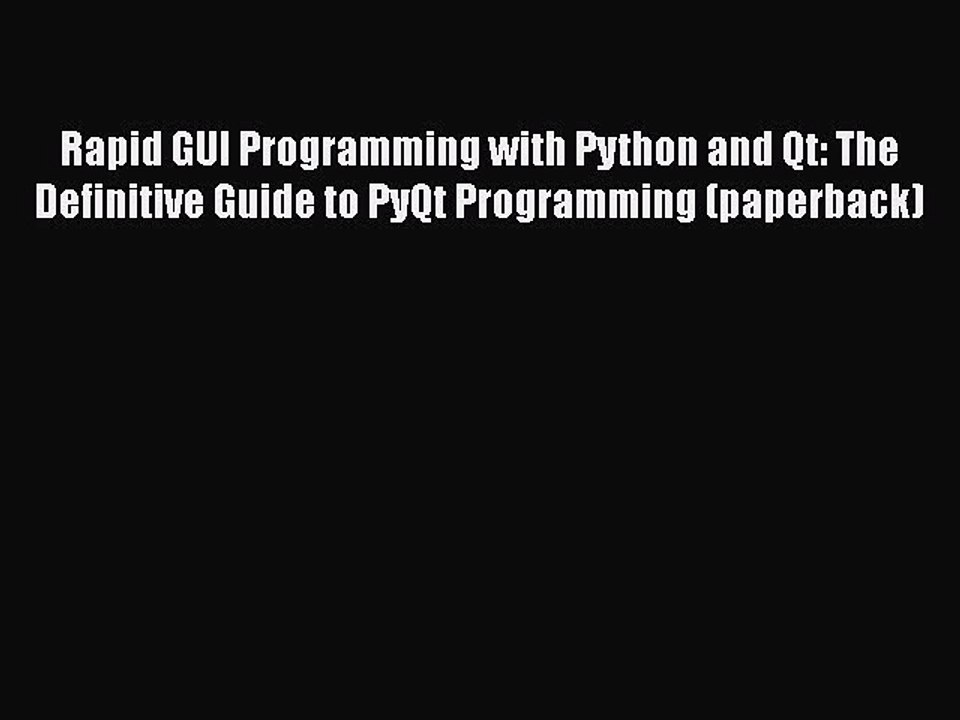 Rapid GUI Programming with Python and Qt: The Definitive Guide to PyQt Programming (paperback)